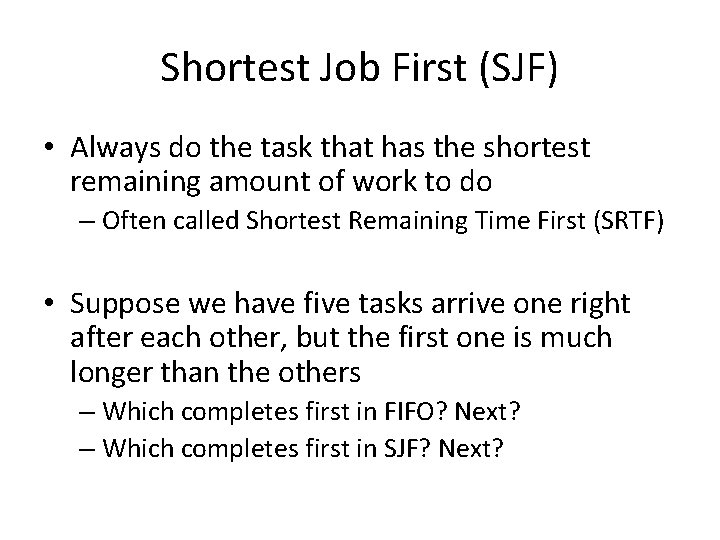 Shortest Job First (SJF)

• Always do the task that has the shortest remaining amount of work to do
– Often called Shortest Remaining Time First (SRTF)

• Suppose we have five tasks arrive one right after each other, but the first one is much longer than the others
– Which completes first in FIFO? Next?
– Which completes first in SJF? Next?